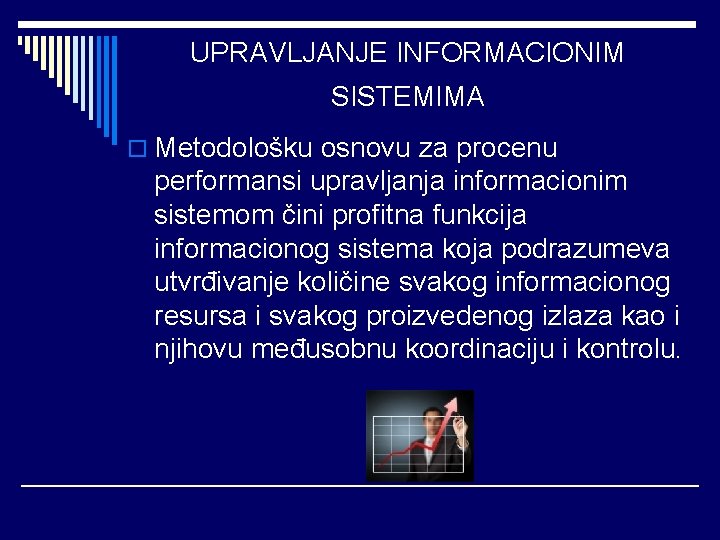 UPRAVLJANJE INFORMACIONIM SISTEMIMA

Metodološku osnovu za procenu performansi upravljanja informacionim sistemom čini profitna funkcija informacionog sistema koja podrazumeva utvrđivanje količine svakog informacionog resursa i svakog proizvedenog izlaza kao i njihovu međusobnu koordinaciju i kontrolu.